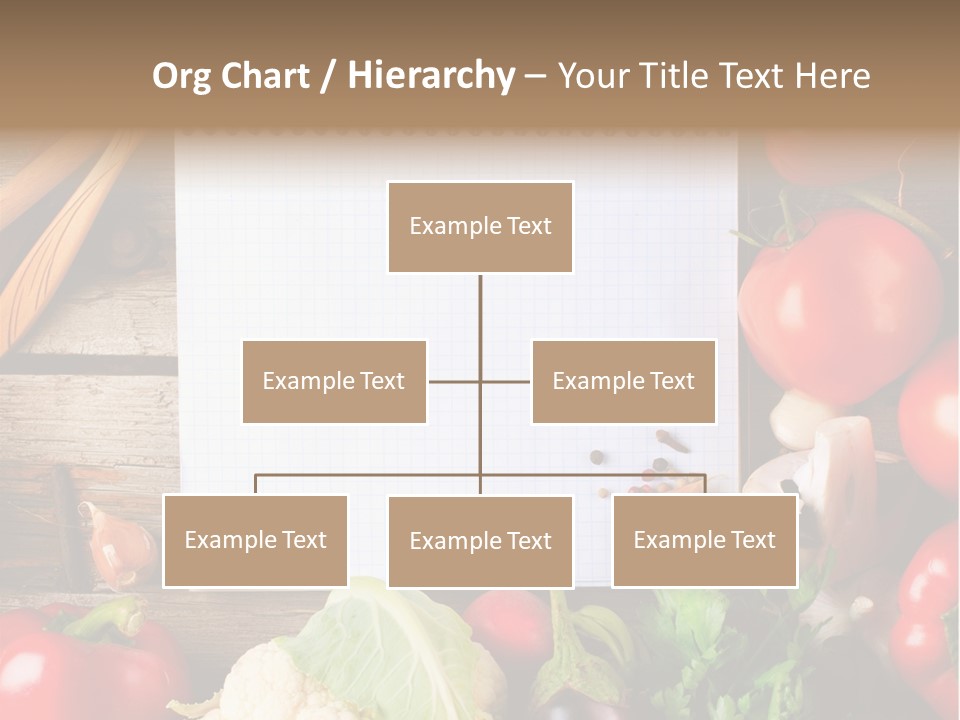 Org Chart / Hierarchy – Your Title Text Here

Example Text

Example Text

Example Text

Example Text

Example Text

Example Text